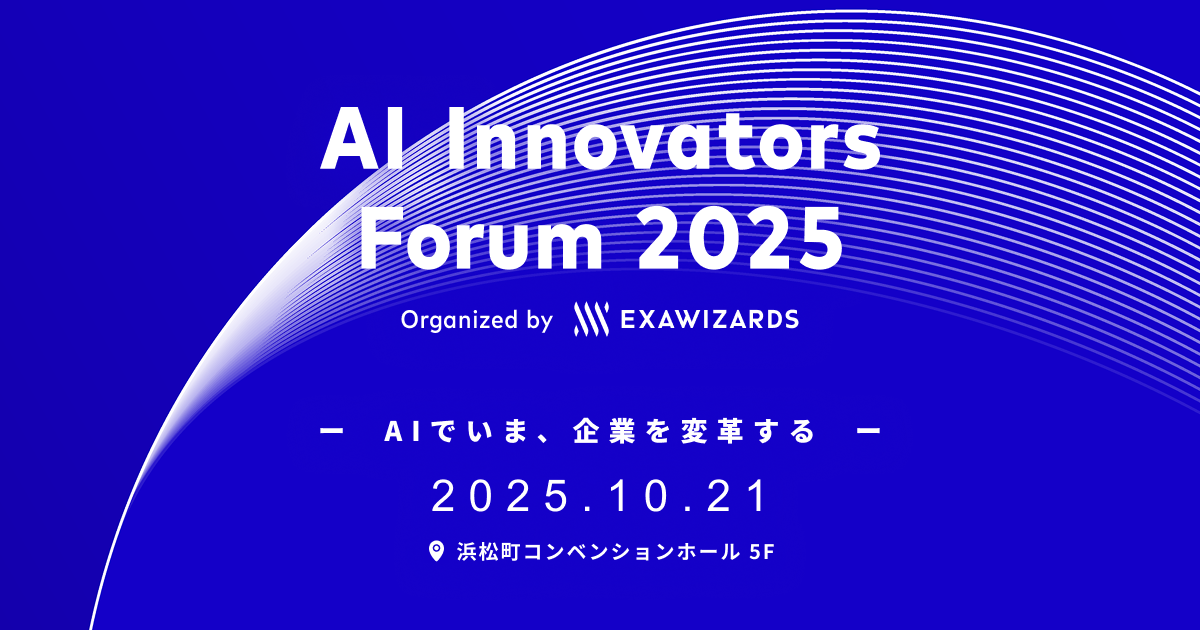 AI Innovators Forum 2025

Organized by EXAWIZARDS

ー AIでいま、企業を変革する ー

2025.10.21

浜松町コンベンションホール 5F